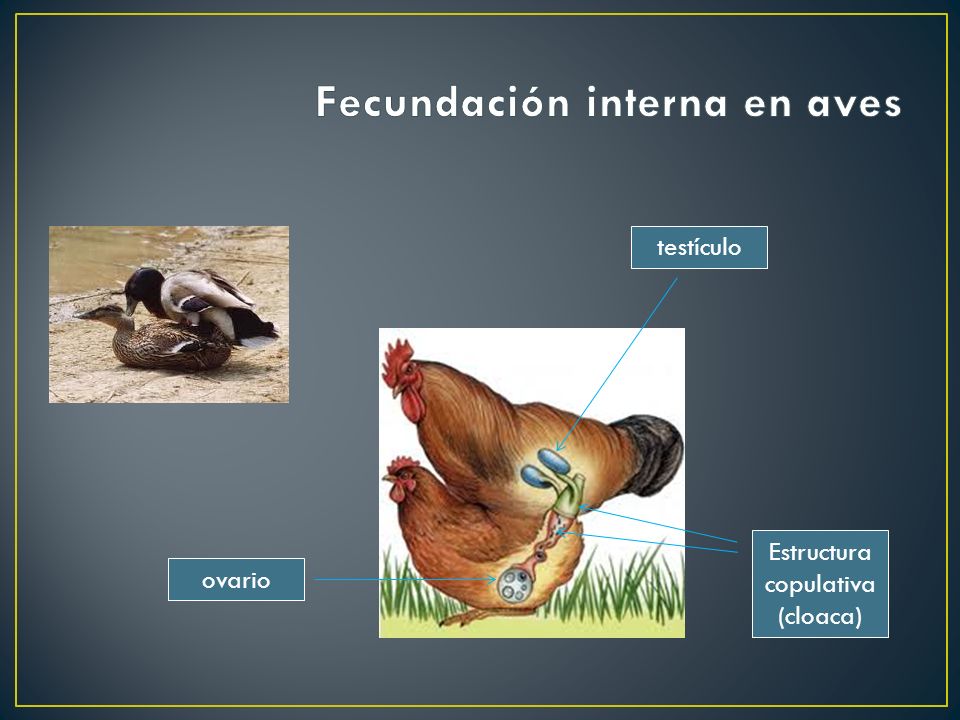 Fecundación interna en aves

testículo

ovario

Estructura copulativa (cloaca)